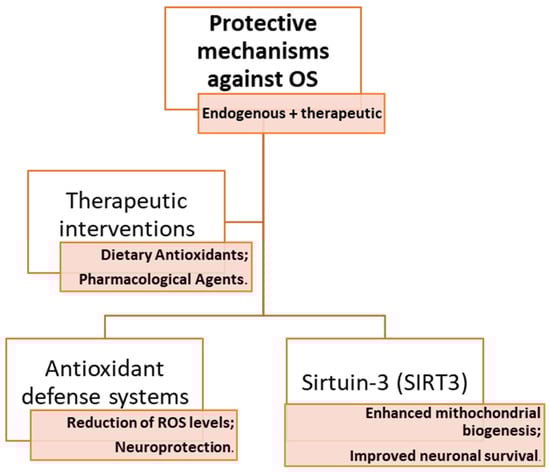 Protective mechanisms against OS

Endogenous + therapeutic

Therapeutic interventions

Dietary Antioxidants;
Pharmacological Agents.

Antioxidant defense systems

Reduction of ROS levels;
Neuroprotection.

Sirtuin-3 (SIRT3)

Enhanced mithochondrial biogenesis;
Improved neuronal survival.